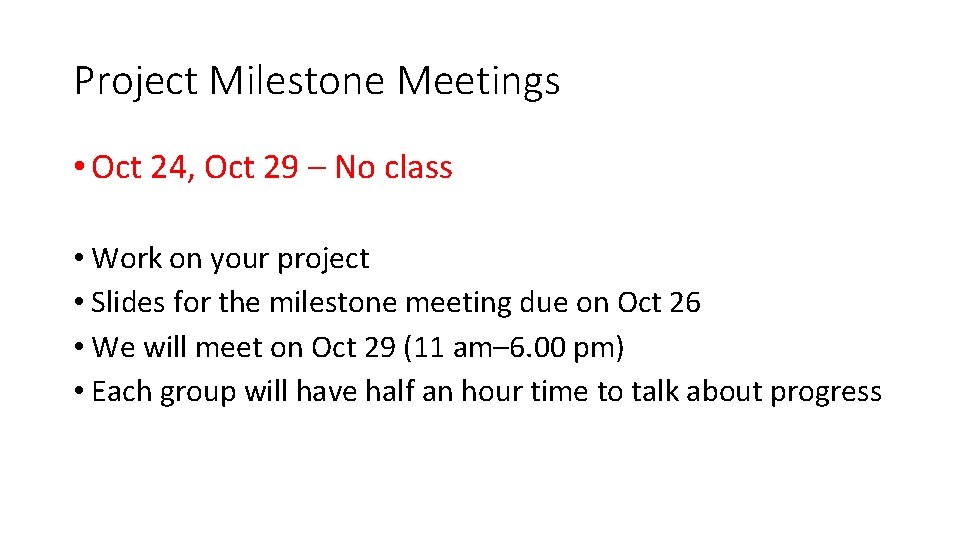 Project Milestone Meetings

• Oct 24, Oct 29 – No class

• Work on your project
• Slides for the milestone meeting due on Oct 26
• We will meet on Oct 29 (11 am–6.00 pm)
• Each group will have half an hour time to talk about progress